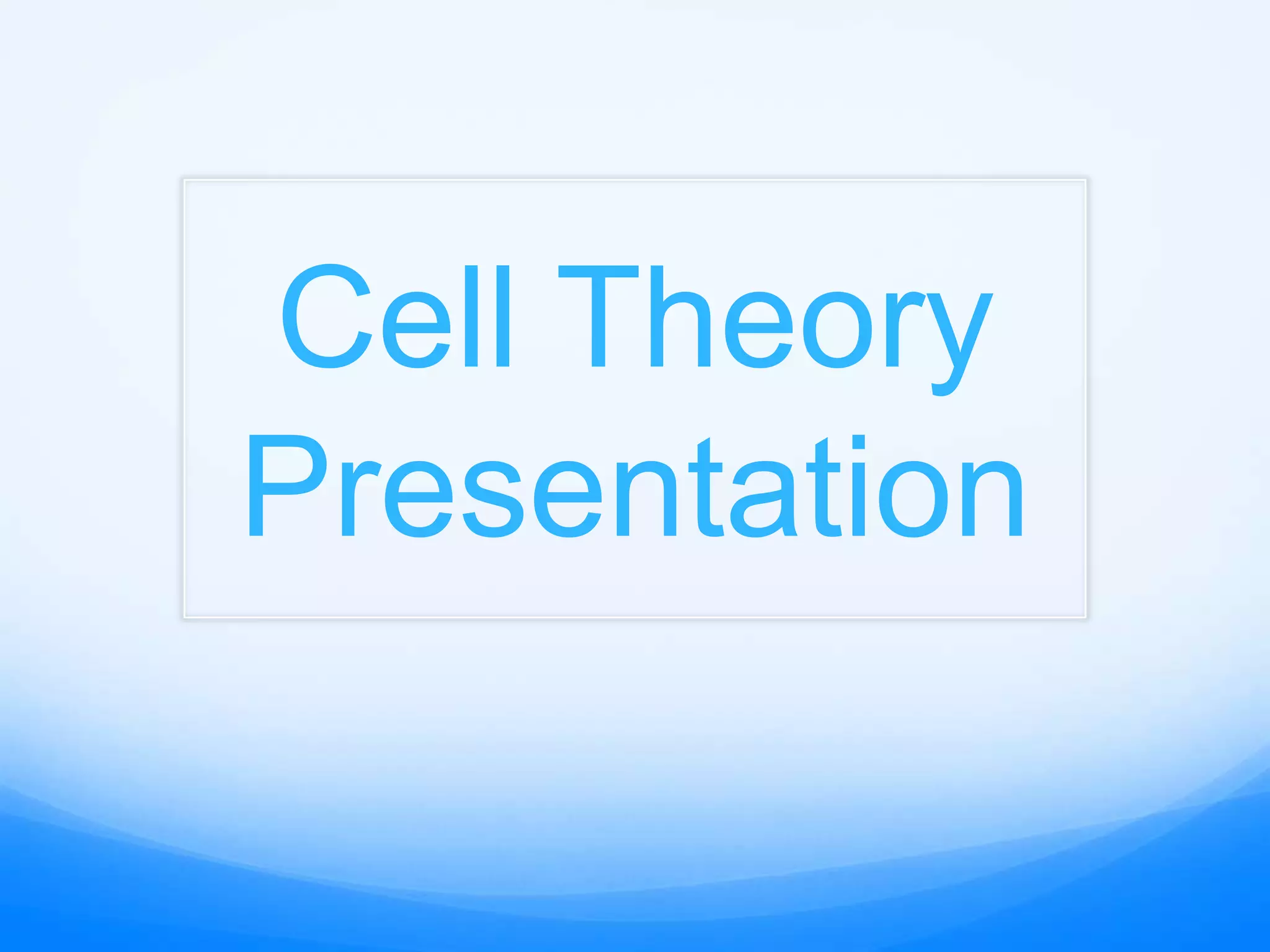 Cell Theory Presentation